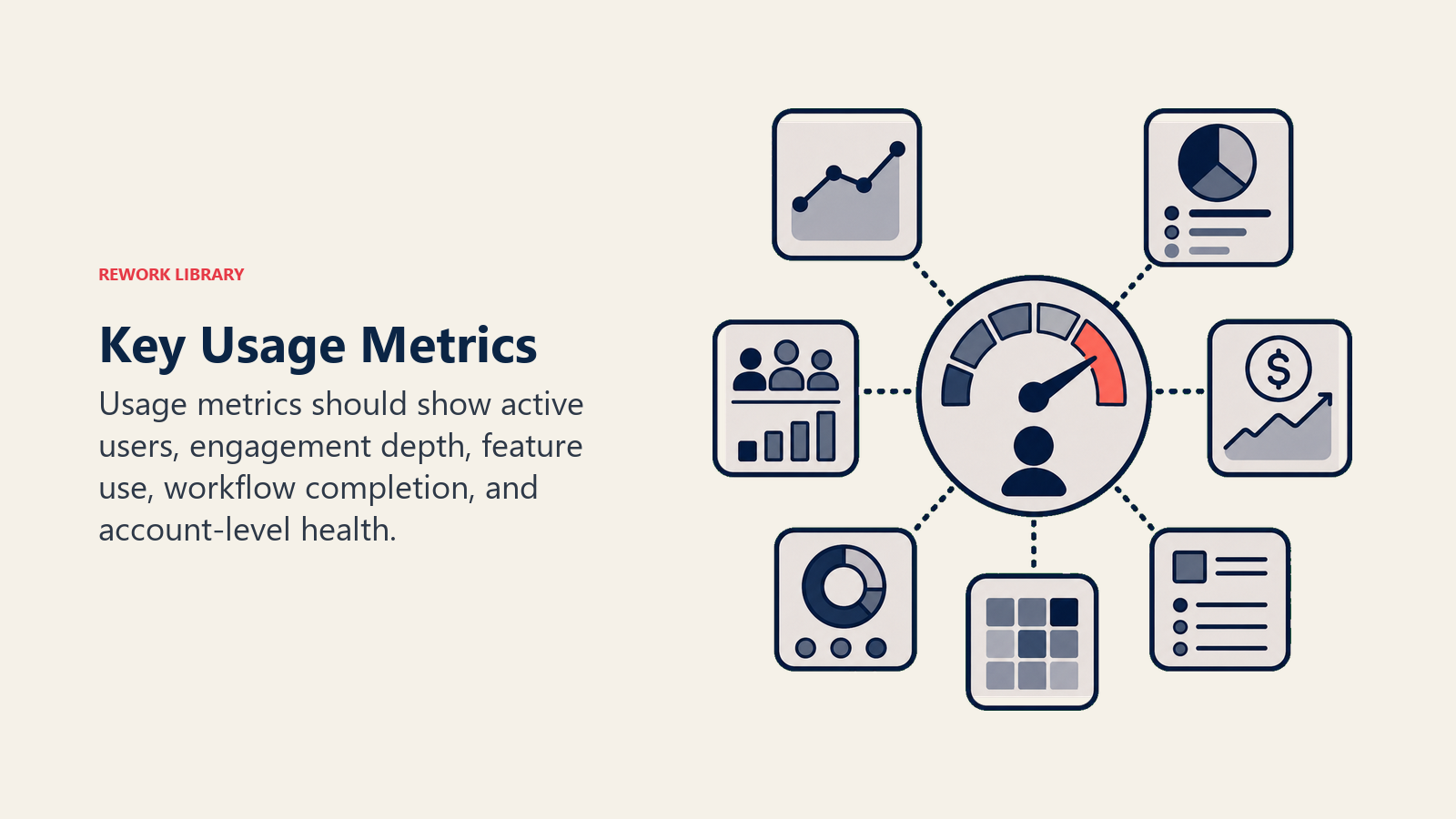 REWORK LIBRARY

Key Usage Metrics

Usage metrics should show active users, engagement depth, feature use, workflow completion, and account-level health.

$